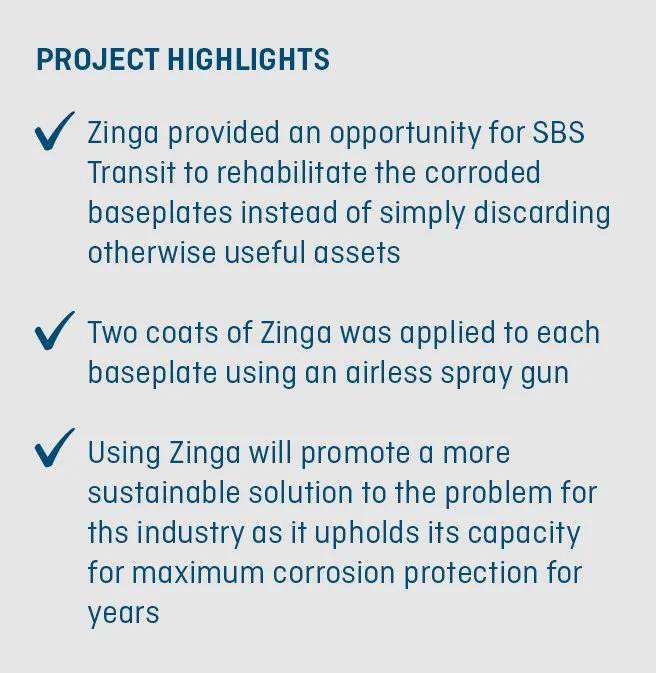 PROJECT HIGHLIGHTS

✓ Zinga provided an opportunity for SBS Transit to rehabilitate the corroded baseplates instead of simply discarding otherwise useful assets

✓ Two coats of Zinga was applied to each baseplate using an airless spray gun

✓ Using Zinga will promote a more sustainable solution to the problem for ths industry as it upholds its capacity for maximum corrosion protection for years